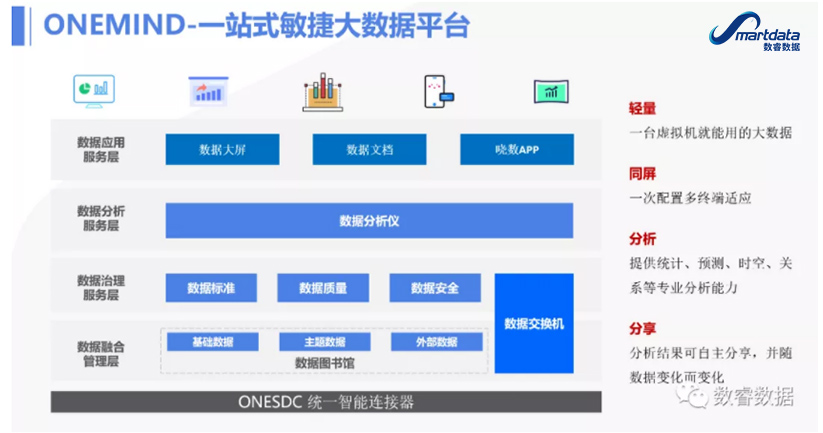 ONEMIND-一站式敏捷大数据平台

Smartdata
数睿数据

数据应用服务层
数据大屏
数据文档
晓数APP

数据分析服务层
数据分析仪

数据治理服务层
数据标准
数据质量
数据安全

数据交换机

数据融合管理层
基础数据
主题数据
外部数据
数据图书馆

ONESDC 统一智能连接器

轻量
一台虚拟机就能用的大数据

同屏
一次配置多终端适应

分析
提供统计、预测、时空、关系等专业分析能力

分享
分析结果可自主分享，并随数据变化而变化

数睿数据